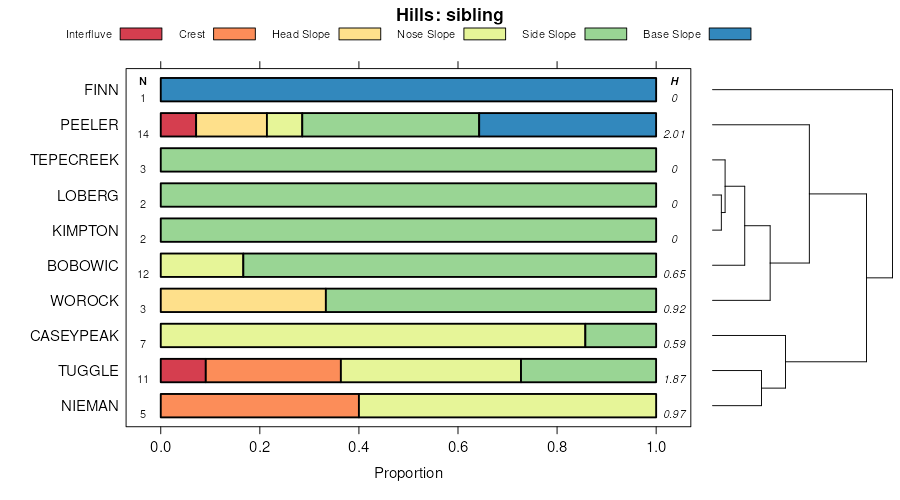 Hills: sibling

Interfluve Crest Head Slope Nose Slope Side Slope Base Slope

N H

FINN 1 0
PEELER 14 2.01
TEPECREEK 3 0
LOBERG 2 0
KIMPTON 2 0
BOBOWIC 12 0.65
WOROCK 3 0.92
CASEYPEAK 7 0.59
TUGGLE 11 1.87
NIEMAN 5 0.97

0.0 0.2 0.4 0.6 0.8 1.0

Proportion